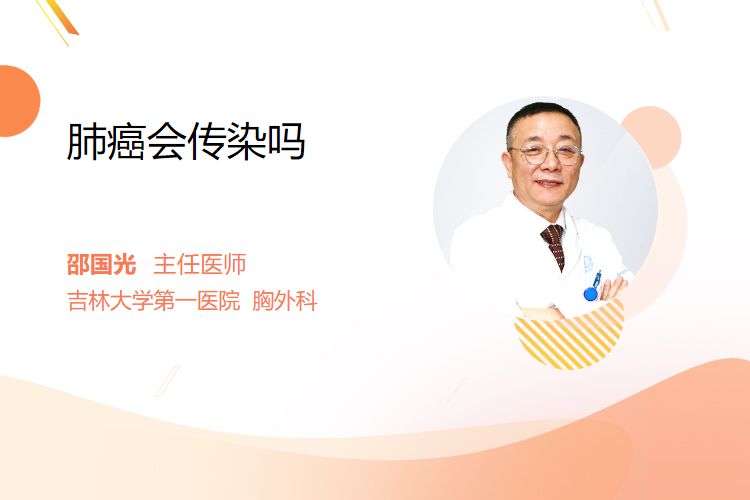 肺癌会传染吗

邵国光 主任医师
吉林大学第一医院 胸外科